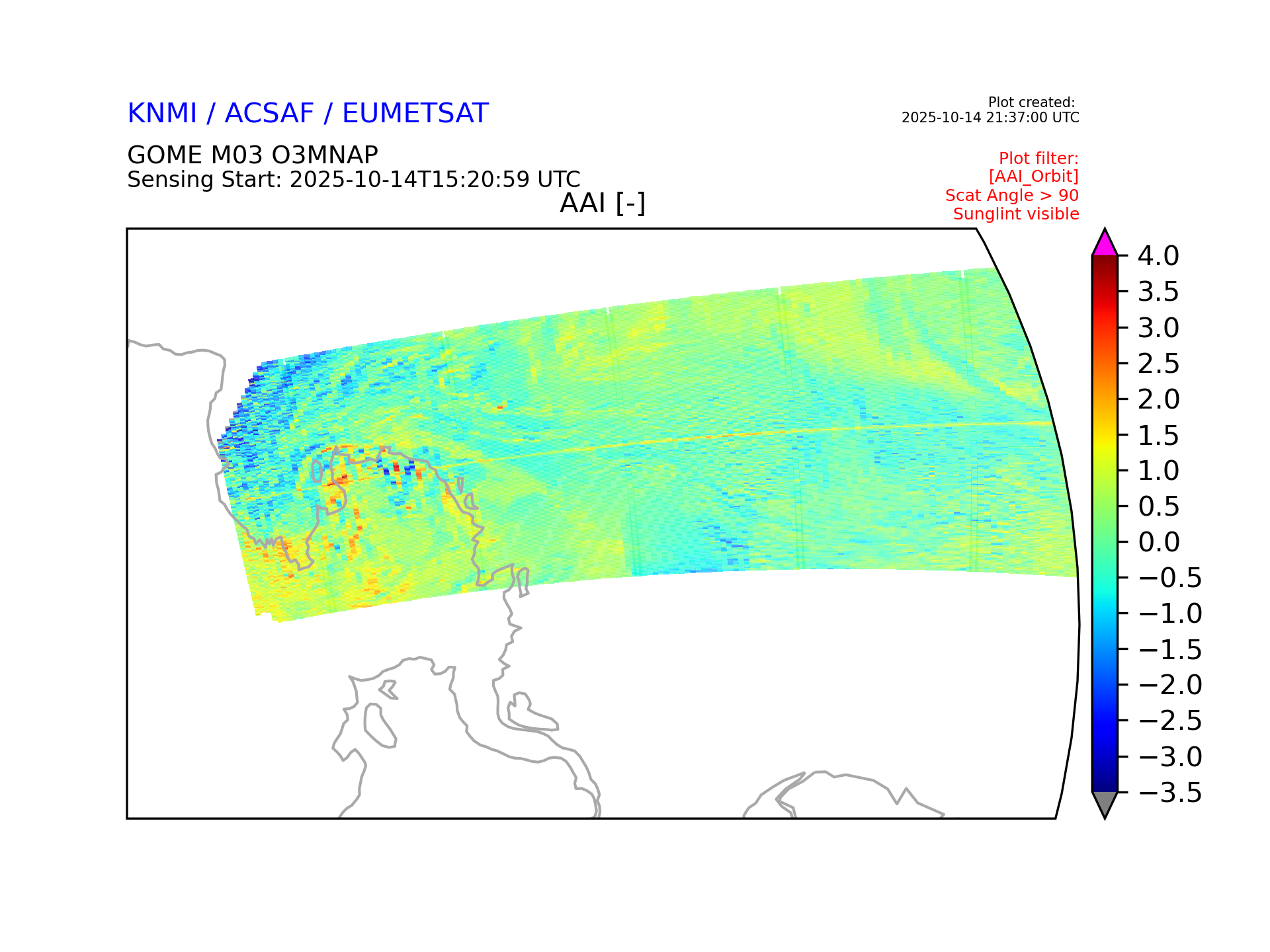 KNMI / ACSAF / EUMETSAT

Plot created:
2025-10-14 21:37:00 UTC

GOME M03 O3MNAP
Sensing Start: 2025-10-14T15:20:59 UTC

Plot filter:
[AAI_Orbit]
Scat Angle > 90
Sunglint visible

AAI [-]

4.0
3.5
3.0
2.5
2.0
1.5
1.0
0.5
0.0
−0.5
−1.0
−1.5
−2.0
−2.5
−3.0
−3.5